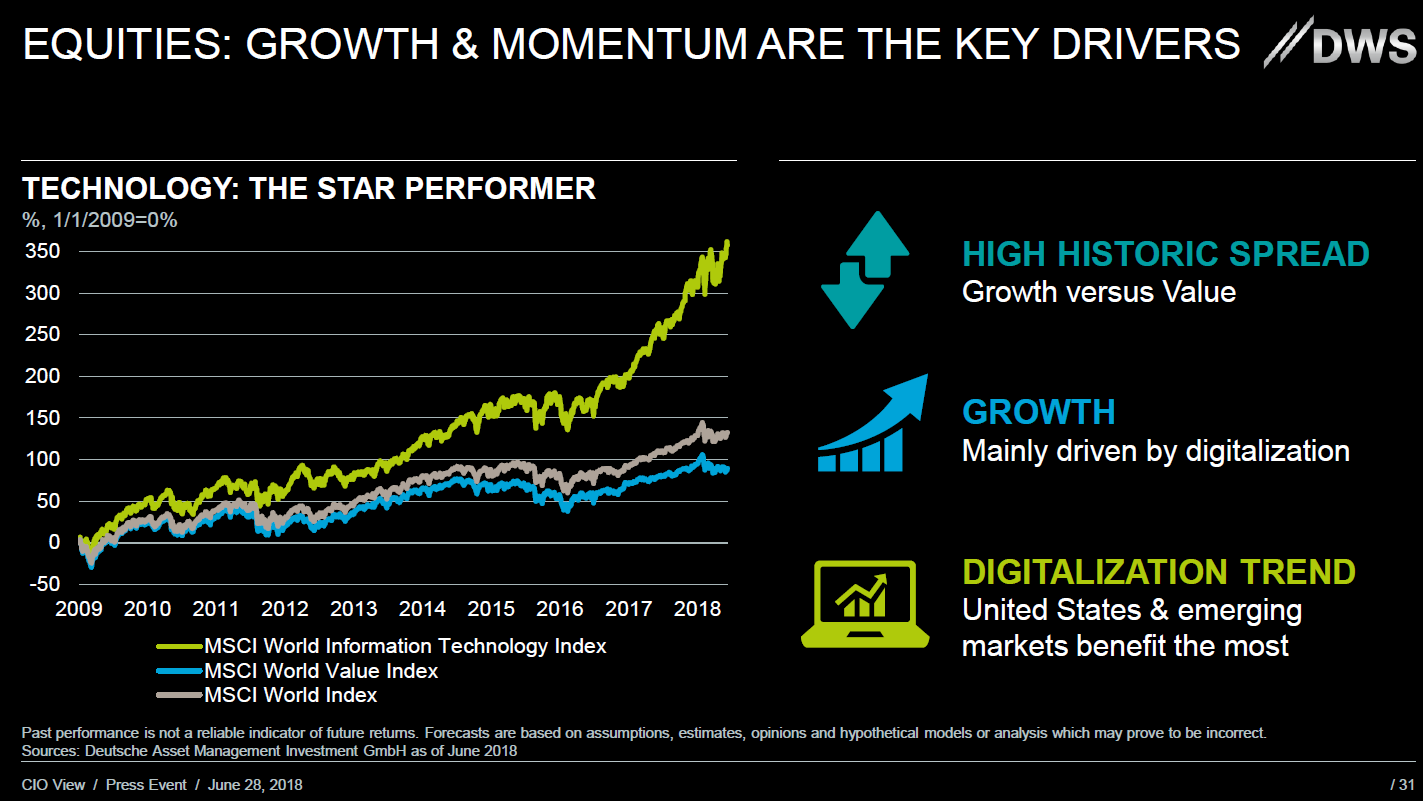 EQUITIES: GROWTH & MOMENTUM ARE THE KEY DRIVERS

//DWS

TECHNOLOGY: THE STAR PERFORMER
%, 1/1/2009=0%

350
300
250
200
150
100
50
0
-50

2009 2010 2011 2012 2013 2014 2015 2016 2017 2018

MSCI World Information Technology Index
MSCI World Value Index
MSCI World Index

HIGH HISTORIC SPREAD
Growth versus Value

GROWTH
Mainly driven by digitalization

DIGITALIZATION TREND
United States & emerging markets benefit the most

Past performance is not a reliable indicator of future returns. Forecasts are based on assumptions, estimates, opinions and hypothetical models or analysis which may prove to be incorrect.
Sources: Deutsche Asset Management Investment GmbH as of June 2018

CIO View / Press Event / June 28, 2018

/ 31